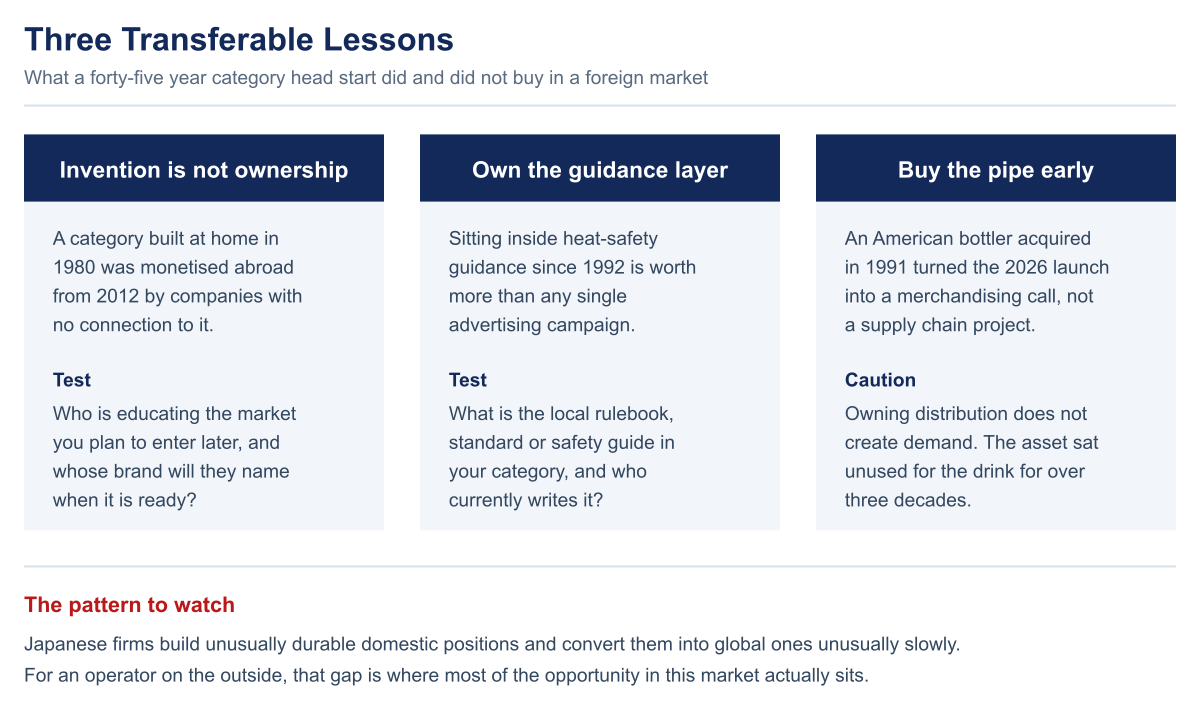 Three Transferable Lessons

What a forty-five year category head start did and did not buy in a foreign market

Invention is not ownership

A category built at home in 1980 was monetised abroad from 2012 by companies with no connection to it.

Test

Who is educating the market you plan to enter later, and whose brand will they name when it is ready?

Own the guidance layer

Sitting inside heat-safety guidance since 1992 is worth more than any single advertising campaign.

Test

What is the local rulebook, standard or safety guide in your category, and who currently writes it?

Buy the pipe early

An American bottler acquired in 1991 turned the 2026 launch into a merchandising call, not a supply chain project.

Caution

Owning distribution does not create demand. The asset sat unused for the drink for over three decades.

The pattern to watch

Japanese firms build unusually durable domestic positions and convert them into global ones unusually slowly. For an operator on the outside, that gap is where most of the opportunity in this market actually sits.